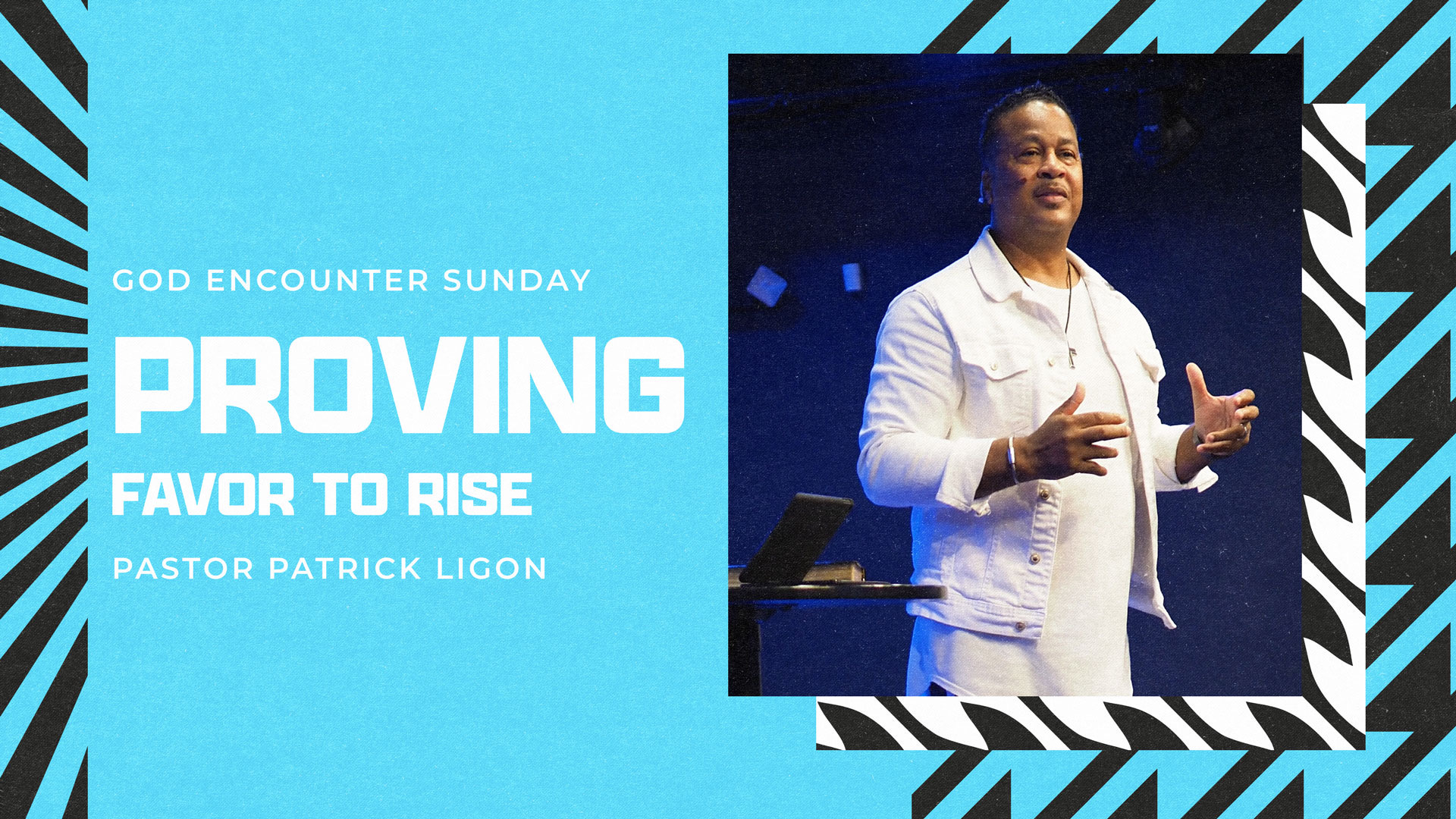 GOD ENCOUNTER SUNDAY

PROVING

FAVOR TO RISE

PASTOR PATRICK LIGON